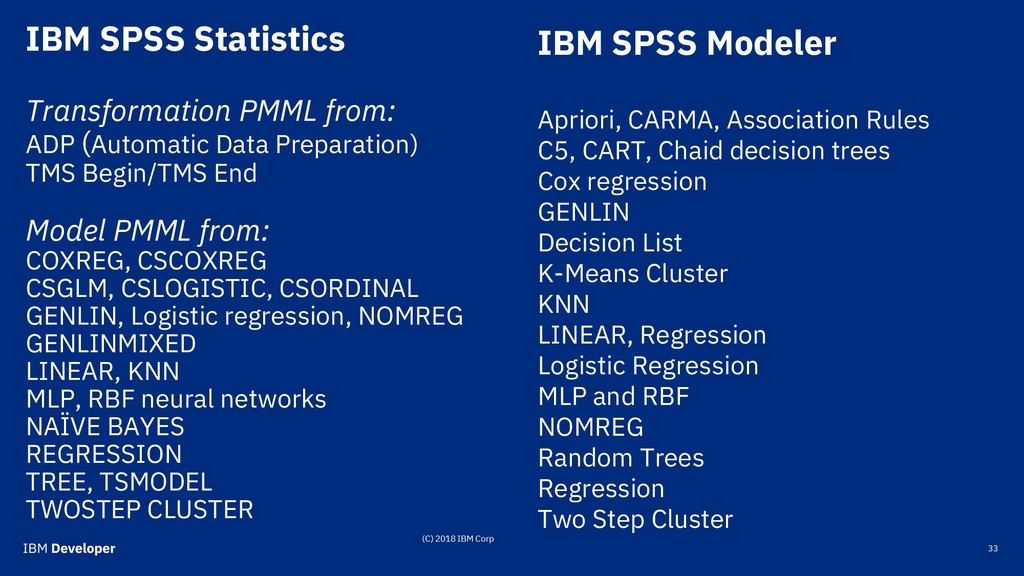 IBM SPSS Statistics

Transformation PMML from:
ADP (Automatic Data Preparation)
TMS Begin/TMS End

Model PMML from:
COXREG, CSCOXREG
CSGLM, CSLOGISTIC, CSORDINAL
GENLIN, Logistic regression, NOMREG
GENLINMIXED
LINEAR, KNN
MLP, RBF neural networks
NAÏVE BAYES
REGRESSION
TREE, TSMODEL
TWOSTEP CLUSTER

IBM SPSS Modeler

Apriori, CARMA, Association Rules
C5, CART, Chaid decision trees
Cox regression
GENLIN
Decision List
K-Means Cluster
KNN
LINEAR, Regression
Logistic Regression
MLP and RBF
NOMREG
Random Trees
Regression
Two Step Cluster

(C) 2018 IBM Corp

IBM Developer

33